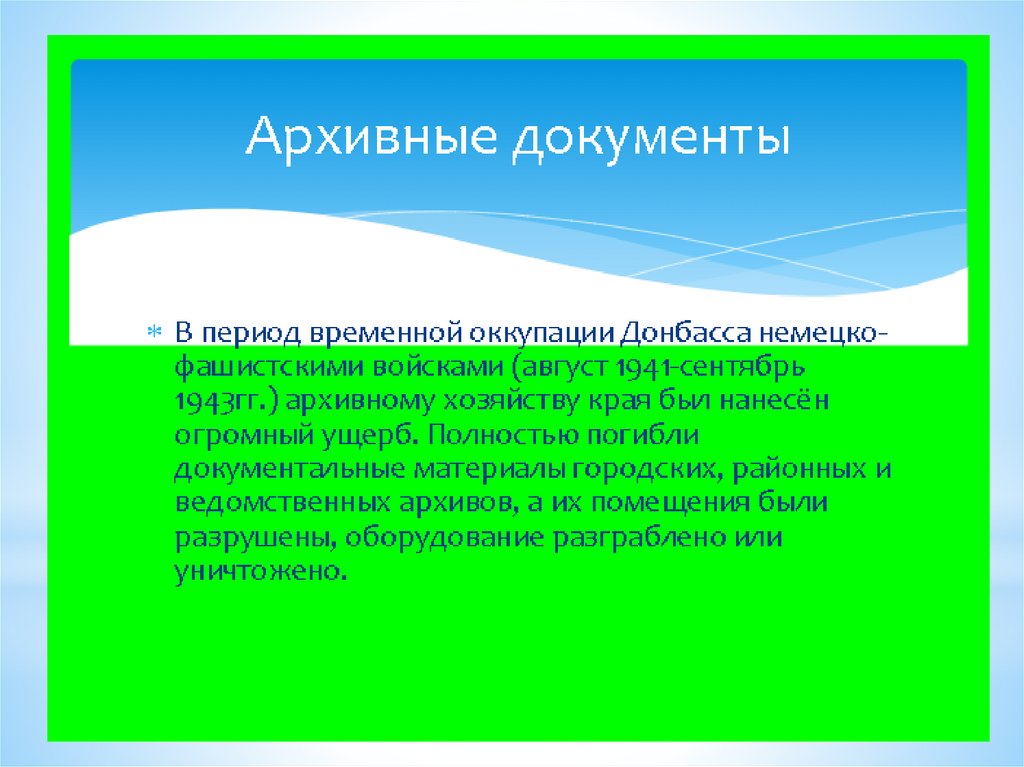 Архивные документы

В период временной оккупации Донбасса немецко-фашистскими войсками (август 1941-сентябрь 1943гг.) архивному хозяйству края был нанесён огромный ущерб. Полностью погибли документальные материалы городских, районных и ведомственных архивов, а их помещения были разрушены, оборудование разграблено или уничтожено.